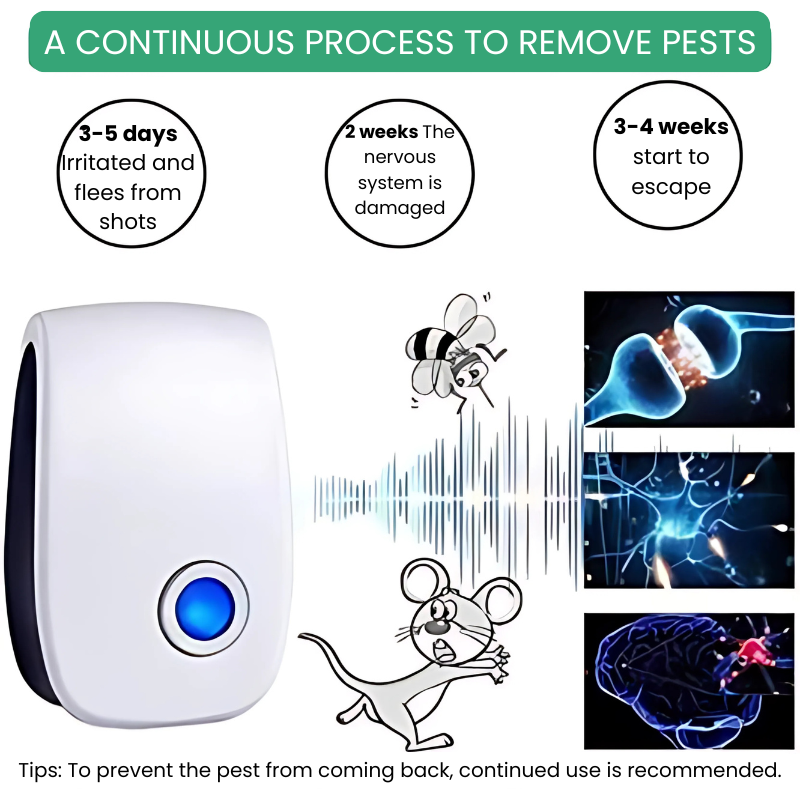 A CONTINUOUS PROCESS TO REMOVE PESTS

3-5 days Irritated and flees from shots

2 weeks The nervous system is damaged

3-4 weeks start to escape

Tips: To prevent the pest from coming back, continued use is recommended.